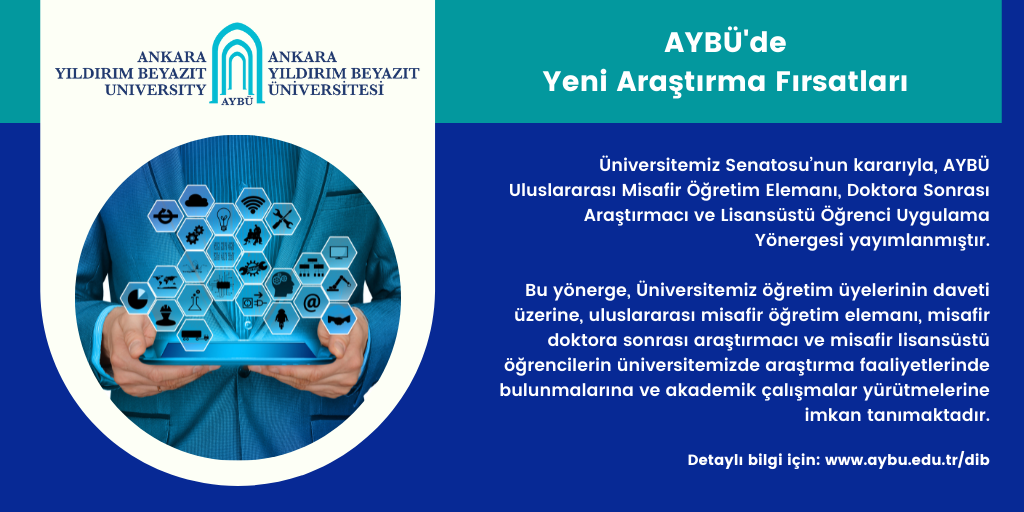 ANKARA YILDIRIM BEYAZIT UNIVERSITY

AYBÜ

ANKARA YILDIRIM BEYAZIT ÜNİVERSİTESİ

AYBÜ'de
Yeni Araştırma Fırsatları

Üniversitemiz Senatosu'nun kararıyla, AYBÜ Uluslararası Misafir Öğretim Elemanı, Doktora Sonrası Araştırmacı ve Lisansüstü Öğrenci Uygulama Yönergesi yayımlanmıştır.

Bu yönerge, Üniversitemiz öğretim üyelerinin daveti üzerine, uluslararası misafir öğretim elemanı, misafir doktora sonrası araştırmacı ve misafir lisansüstü öğrencilerin üniversitemizde araştırma faaliyetlerinde bulunmalarına ve akademik çalışmalar yürütmelerine imkan tanımaktadır.

Detaylı bilgi için: www.aybu.edu.tr/dib